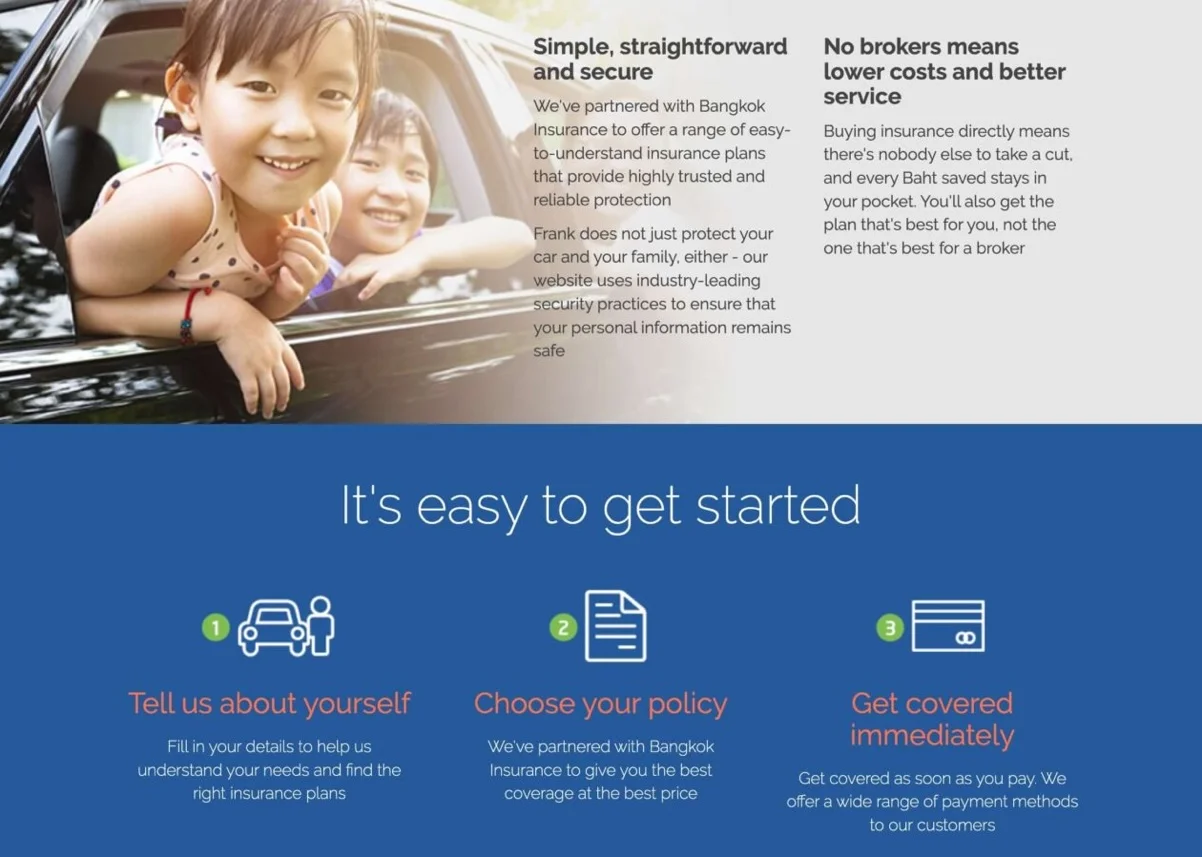 Simple, straightforward and secure

We've partnered with Bangkok Insurance to offer a range of easy-to-understand insurance plans that provide highly trusted and reliable protection

Frank does not just protect your car and your family, either - our website uses industry-leading security practices to ensure that your personal information remains safe

No brokers means lower costs and better service

Buying insurance directly means there's nobody else to take a cut, and every Baht saved stays in your pocket. You'll also get the plan that's best for you, not the one that's best for a broker

It's easy to get started

1

Tell us about yourself

Fill in your details to help us understand your needs and find the right insurance plans

2

Choose your policy

We've partnered with Bangkok Insurance to give you the best coverage at the best price

3

Get covered immediately

Get covered as soon as you pay. We offer a wide range of payment methods to our customers